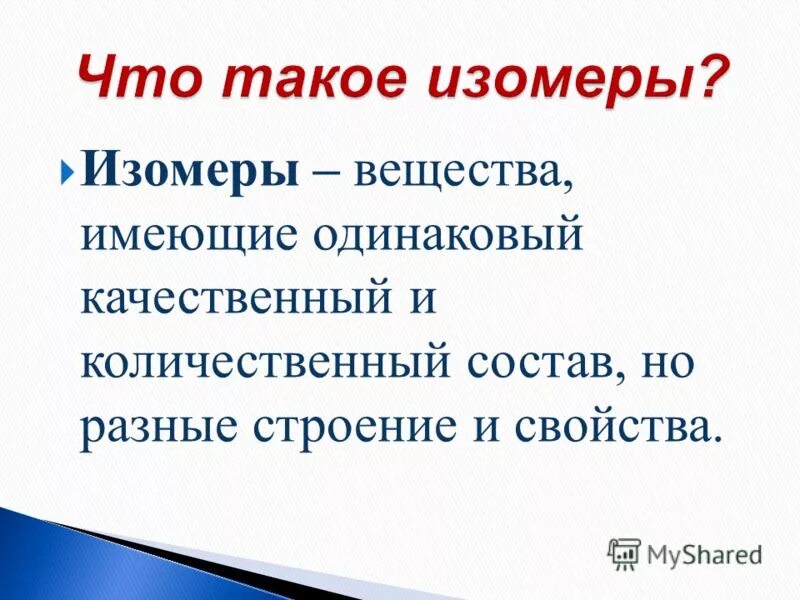 Что такое изомеры?

Изомеры – вещества, имеющие одинаковый качественный и количественный состав, но разные строение и свойства.

MyShared